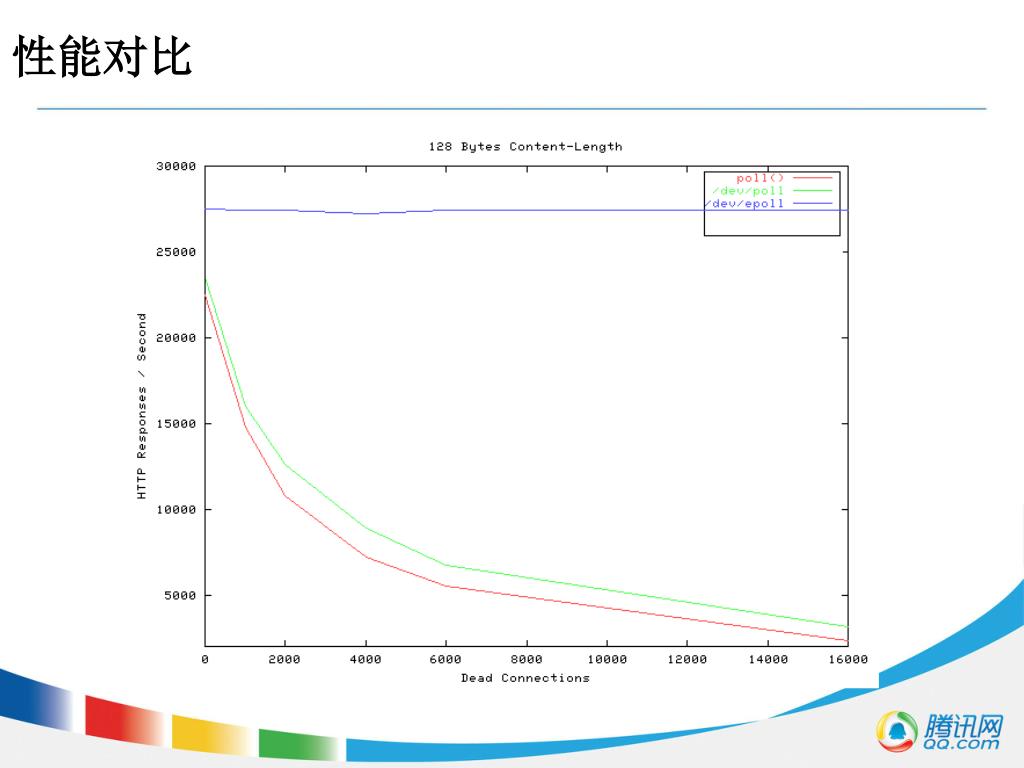 性能对比

128 Bytes Content-Length

poll()
/dev/poll
/dev/epoll

HTTP Responses / Second

30000
25000
20000
15000
10000
5000

0 2000 4000 6000 8000 10000 12000 14000 16000

Dead Connections

腾讯网
QQ.com